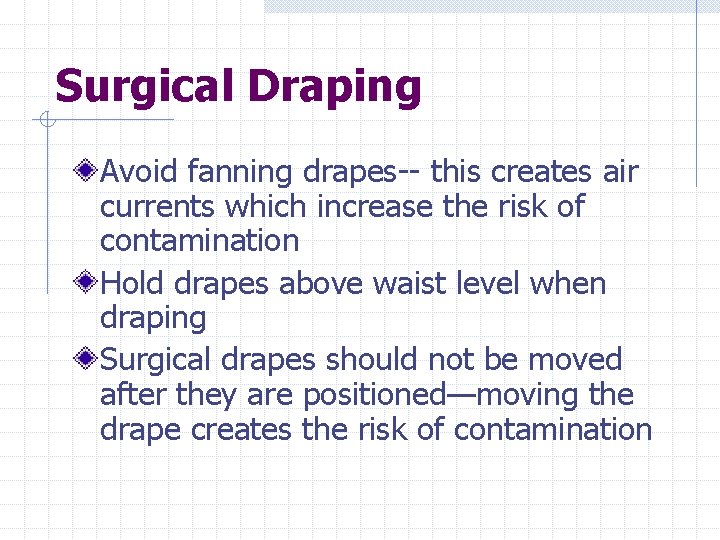 Surgical Draping

Avoid fanning drapes-- this creates air currents which increase the risk of contamination

Hold drapes above waist level when draping

Surgical drapes should not be moved after they are positioned—moving the drape creates the risk of contamination